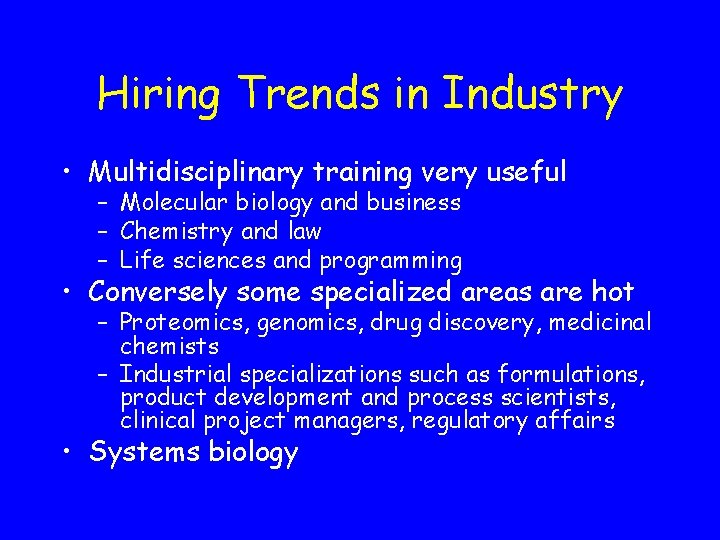 Hiring Trends in Industry

• Multidisciplinary training very useful
– Molecular biology and business
– Chemistry and law
– Life sciences and programming
• Conversely some specialized areas are hot
– Proteomics, genomics, drug discovery, medicinal chemists
– Industrial specializations such as formulations, product development and process scientists, clinical project managers, regulatory affairs
• Systems biology